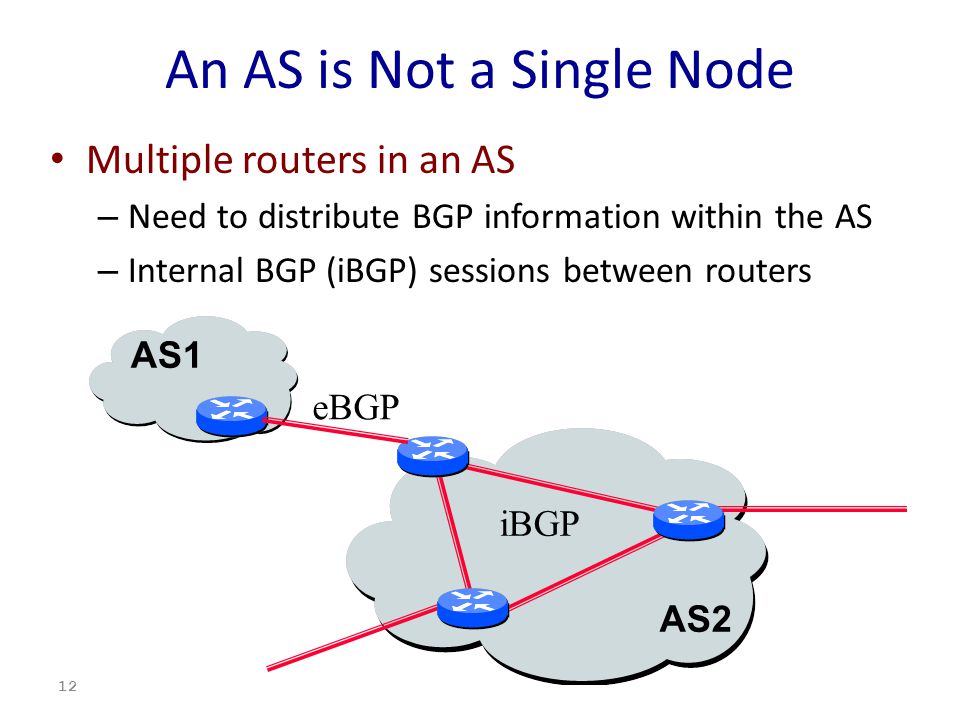 An AS is Not a Single Node

• Multiple routers in an AS
– Need to distribute BGP information within the AS
– Internal BGP (iBGP) sessions between routers

AS1
eBGP
iBGP
AS2

12